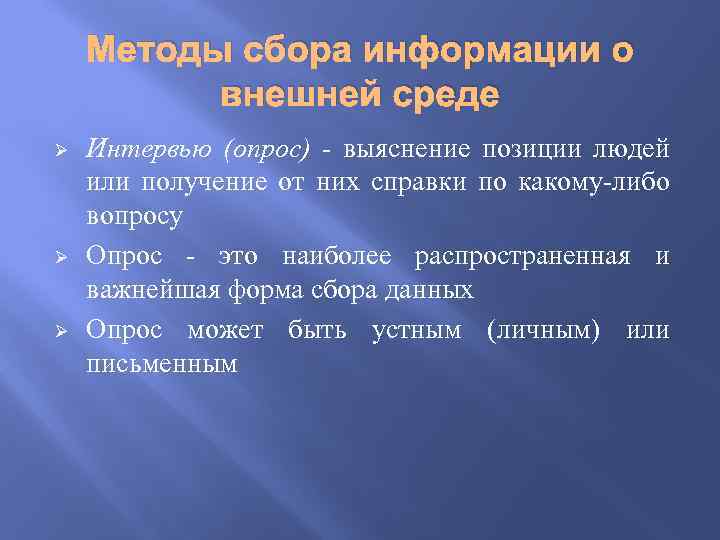 Методы сбора информации о внешней среде

➢ Интервью (опрос) - выяснение позиции людей или получение от них справки по какому-либо вопросу

➢ Опрос - это наиболее распространенная и важнейшая форма сбора данных

➢ Опрос может быть устным (личным) или письменным